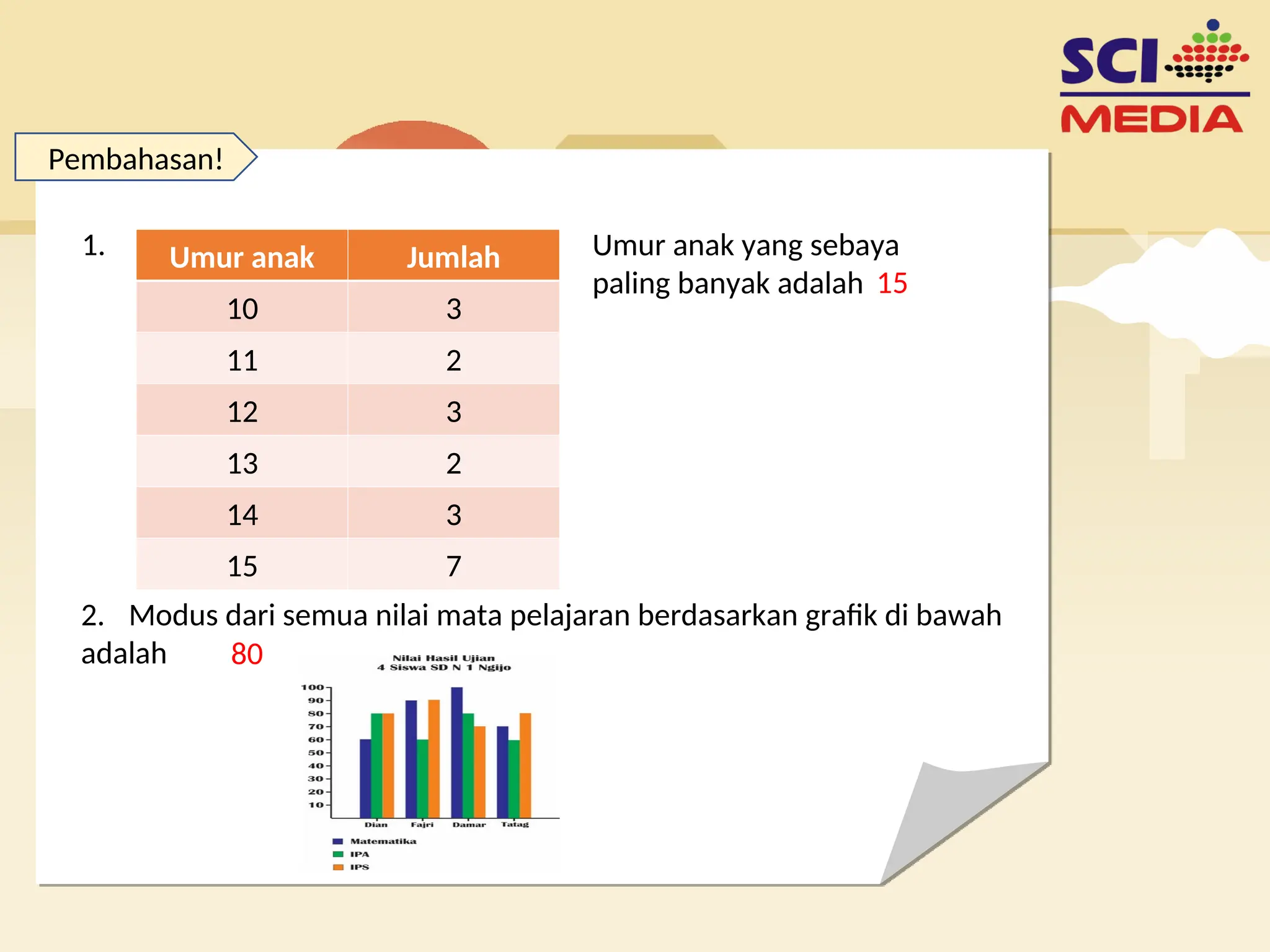 SCI MEDIA

Pembahasan!

1.

| Umur anak | Jumlah |
|---|---|
| 10 | 3 |
| 11 | 2 |
| 12 | 3 |
| 13 | 2 |
| 14 | 3 |
| 15 | 7 |

Umur anak yang sebaya paling banyak adalah 15

2. Modus dari semua nilai mata pelajaran berdasarkan grafik di bawah adalah 80

Nilai Hasil Ujian
4 Siswa SD N 1 Ngijo

100
90
80
70
60
50
40
30
20
10

Dian Fajri Damar Tatag

Matematika
IPA
IPS